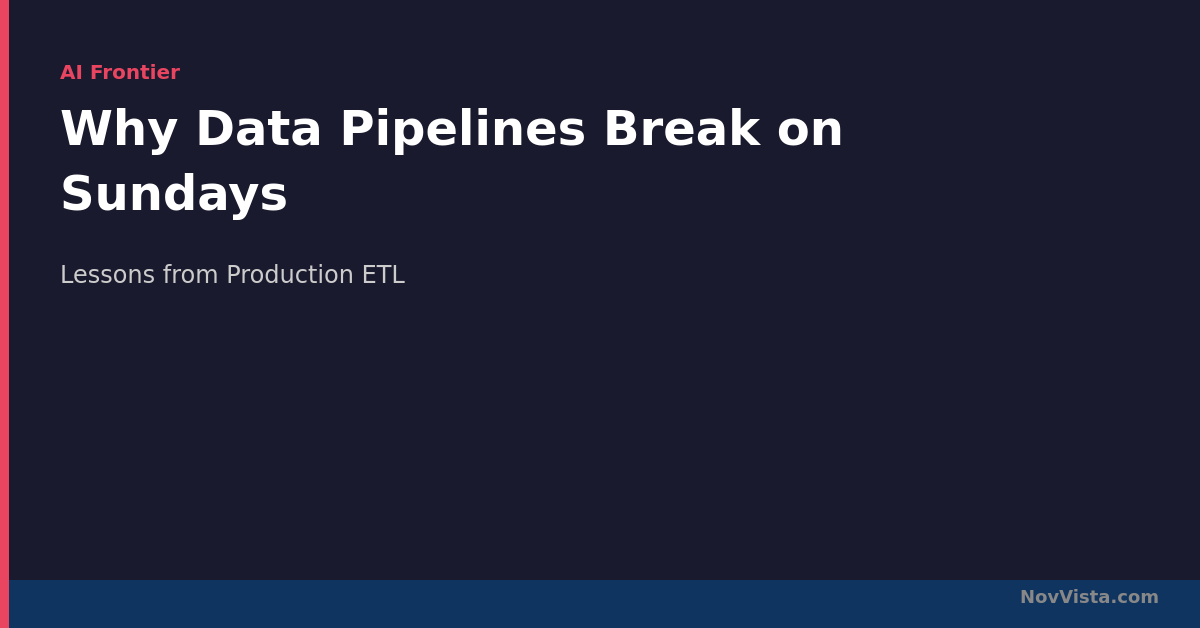 AI Frontier

Why Data Pipelines Break on Sundays

Lessons from Production ETL

NovVista.com